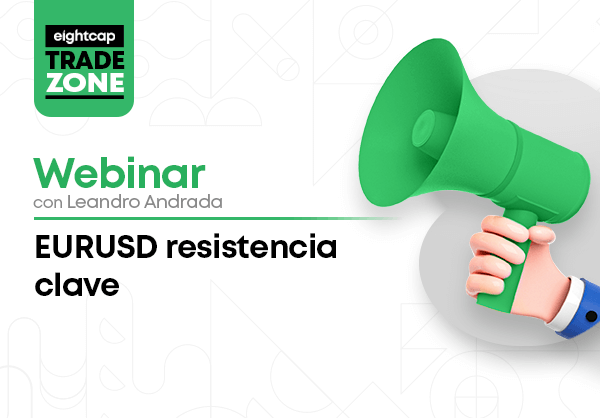 eightcap
TRADE
ZONE

Webinar
con Leandro Andrada

EURUSD resistencia clave